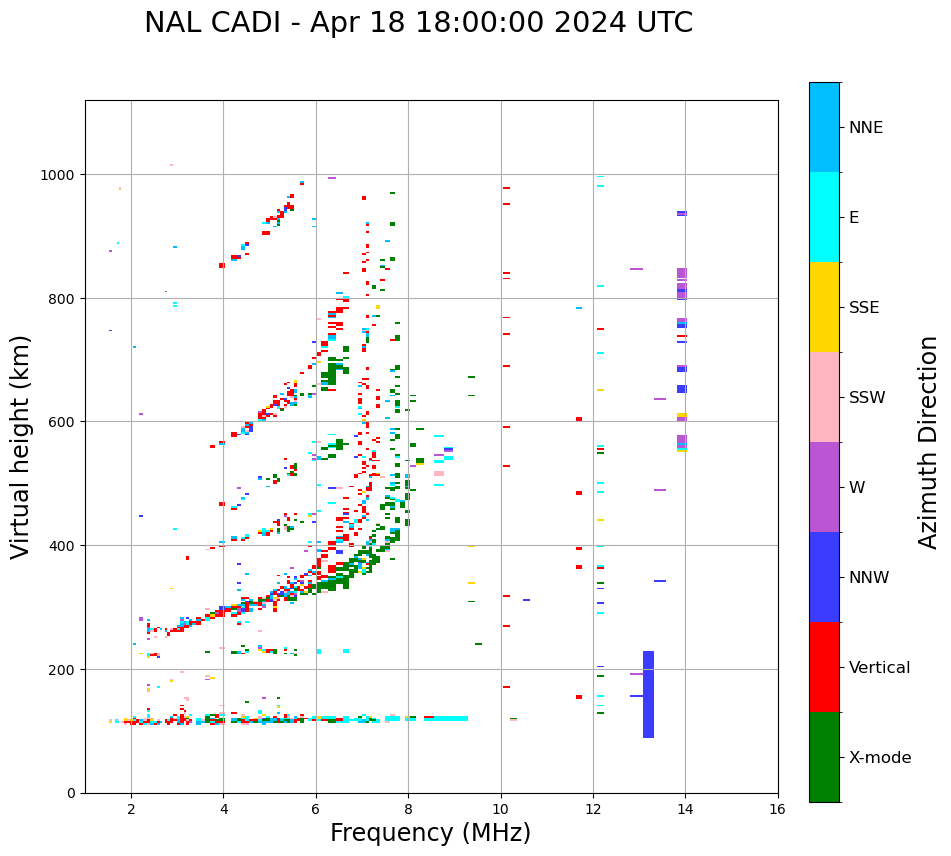 NAL CADI - Apr 18 18:00:00 2024 UTC

Virtual height (km)

1000
800
600
400
200
0

2
4
6
8
10
12
14
16

Frequency (MHz)

NNE
E
SSE
SSW
W
NNW
Vertical
X-mode

Azimuth Direction